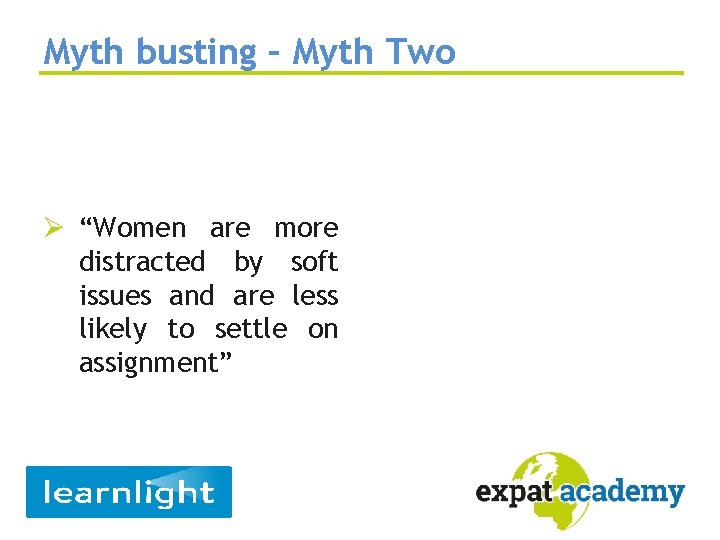 Myth busting – Myth Two

➢ “Women are more distracted by soft issues and are less likely to settle on assignment”

learnlight

expat academy